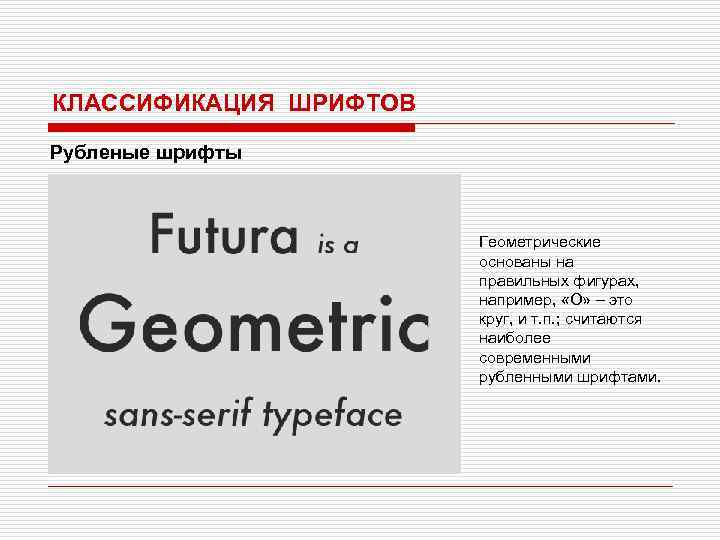 КЛАССИФИКАЦИЯ ШРИФТОВ

Рубленые шрифты

Futura is a Geometric sans-serif typeface

Геометрические основаны на правильных фигурах, например, «О» – это круг, и т.п.; считаются наиболее современными рубленными шрифтами.